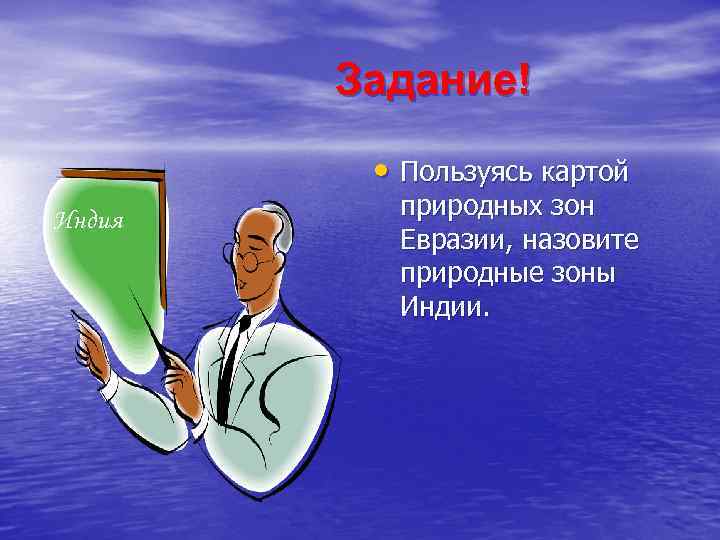 Задание!

Индия

• Пользуясь картой природных зон Евразии, назовите природные зоны Индии.